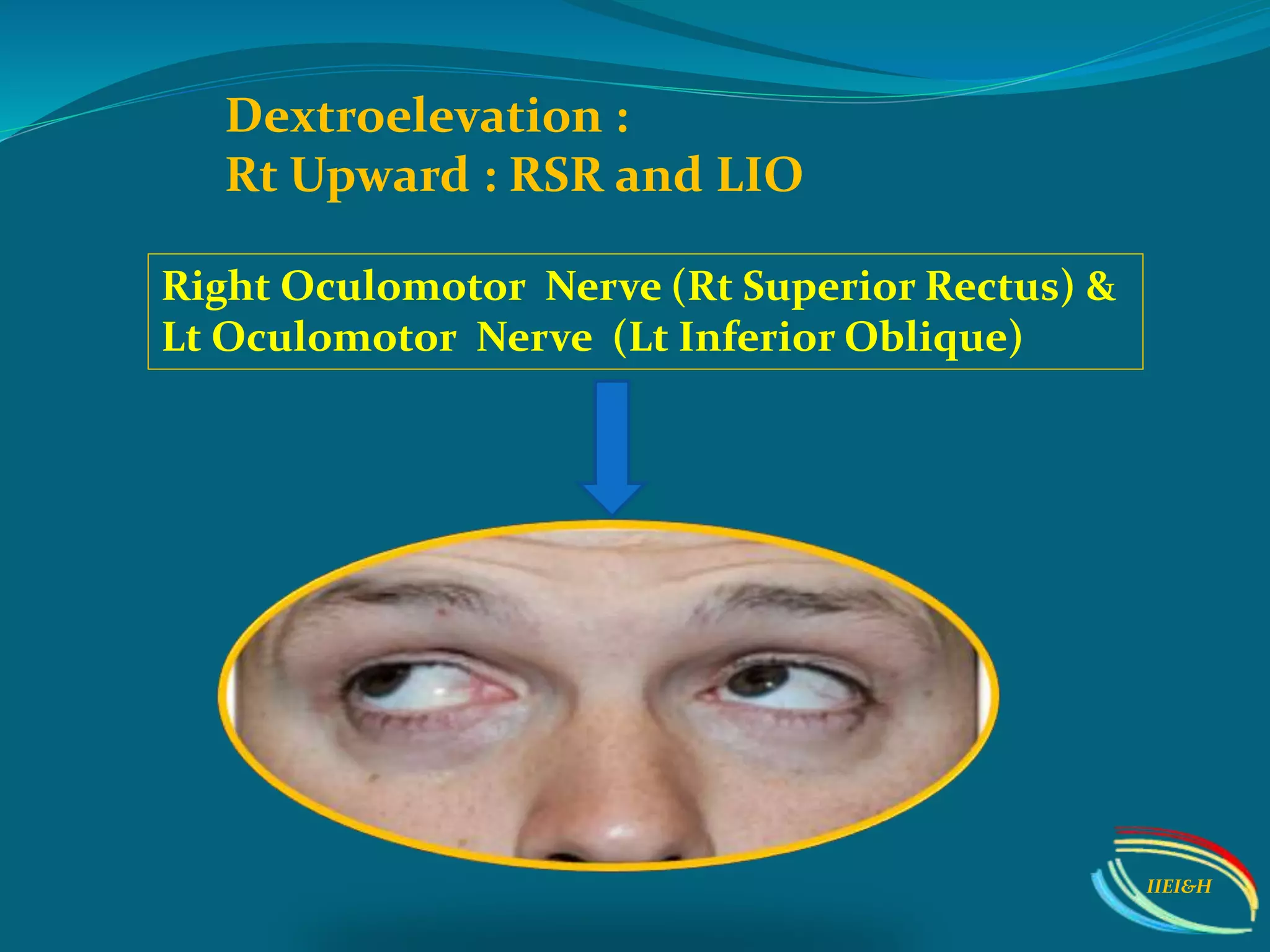 Dextroelevation :
Rt Upward : RSR and LIO

Right Oculomotor Nerve (Rt Superior Rectus) & Lt Oculomotor Nerve (Lt Inferior Oblique)

IIEI&H